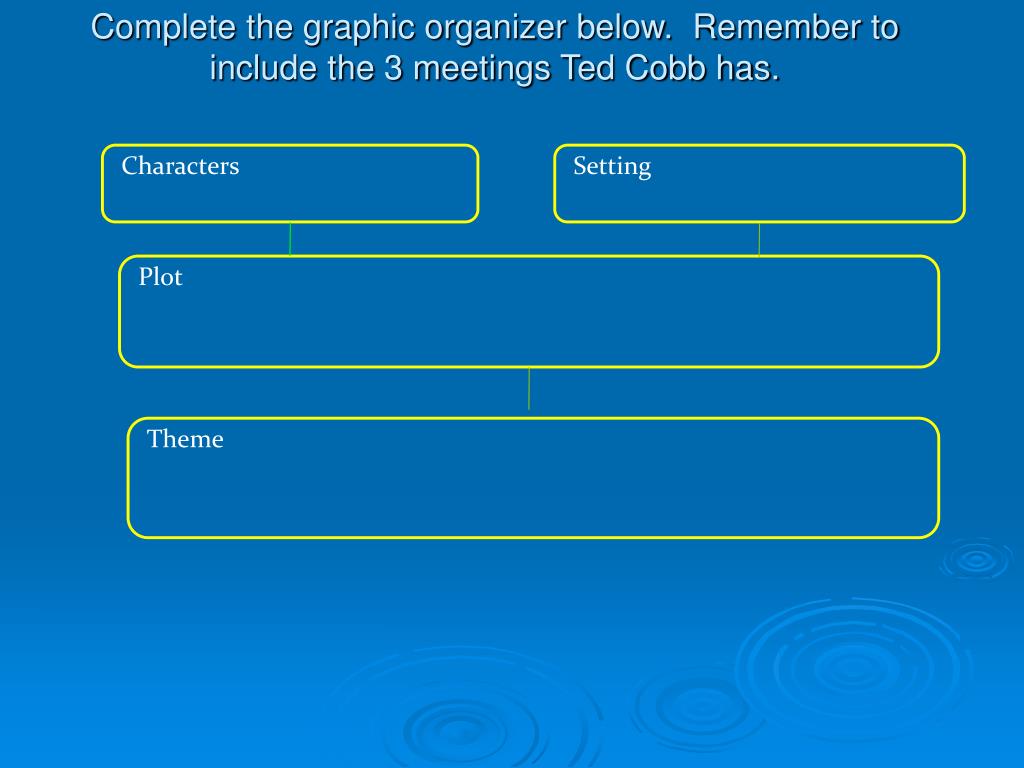 Complete the graphic organizer below.  Remember to include the 3 meetings Ted Cobb has.

Characters

Setting

Plot

Theme